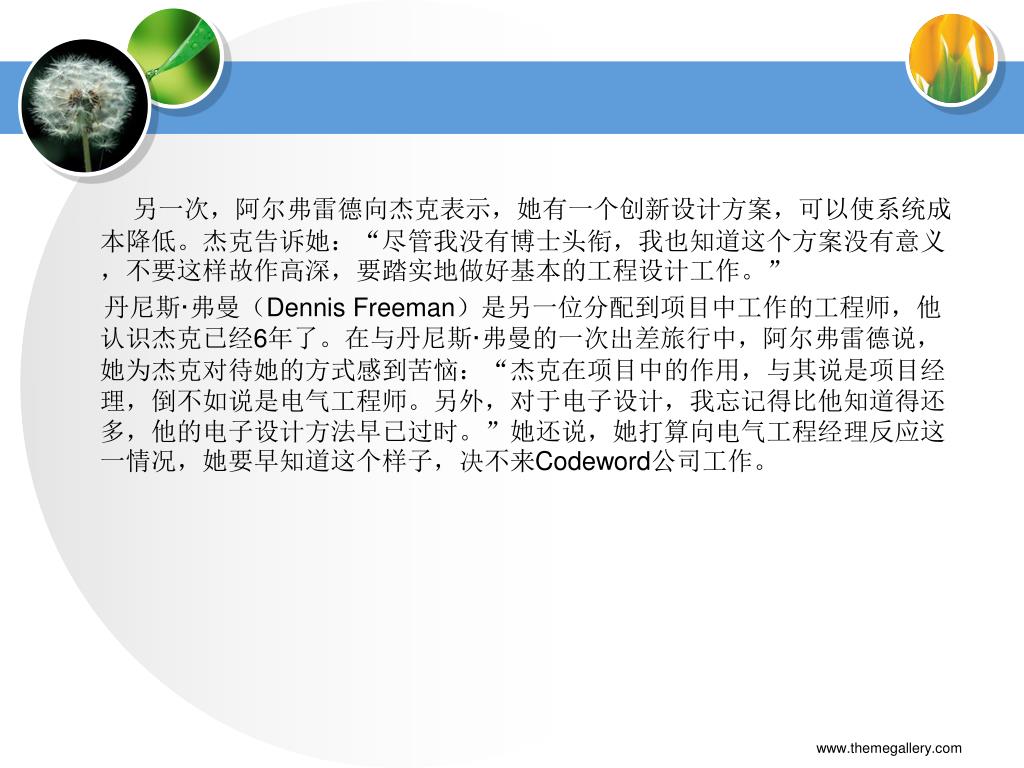 另一次，阿尔弗雷德向杰克表示，她有一个创新设计方案，可以使系统成本降低。杰克告诉她：“尽管我没有博士头衔，我也知道这个方案没有意义，不要这样故作高深，要踏实地做好基本的工程设计工作。”

丹尼斯·弗曼（Dennis Freeman）是另一位分配到项目中工作的工程师，他认识杰克已经6年了。在与丹尼斯·弗曼的一次出差旅行中，阿尔弗雷德说，她为杰克对待她的方式感到苦恼：“杰克在项目中的作用，与其说是项目经理，倒不如说是电气工程师。另外，对于电子设计，我忘记得比他知道得还多，他的电子设计方法早已过时。”她还说，她打算向电气工程经理反应这一情况，她要早知道这个样子，决不来Codeword公司工作。

www.themegallery.com